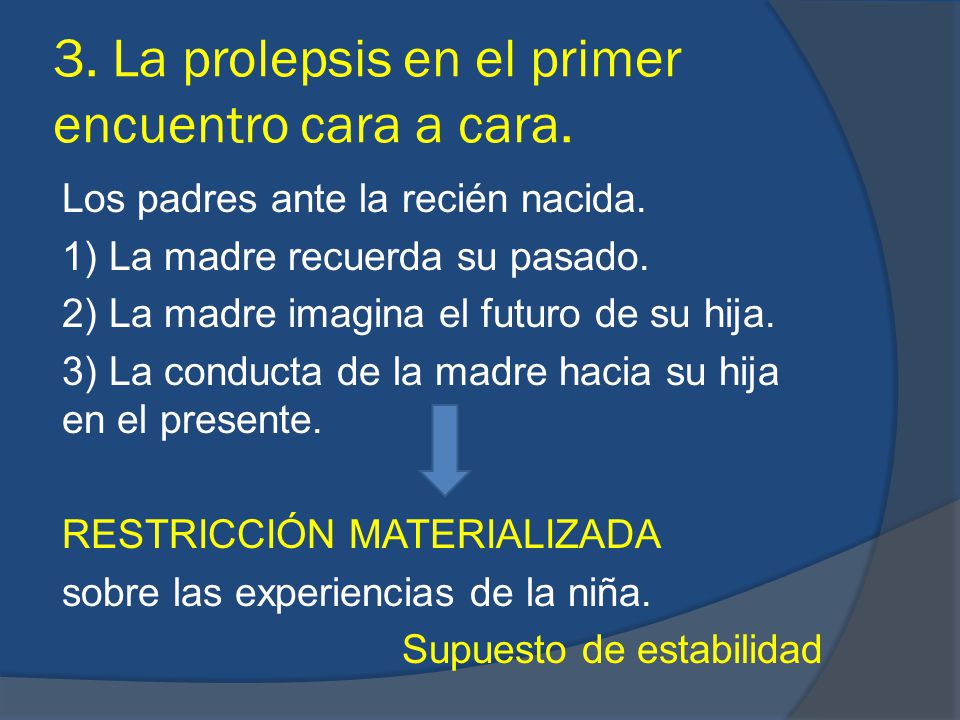 3. La prolepsis en el primer encuentro cara a cara.

Los padres ante la recién nacida.

1) La madre recuerda su pasado.

2) La madre imagina el futuro de su hija.

3) La conducta de la madre hacia su hija en el presente.

RESTRICCIÓN MATERIALIZADA

sobre las experiencias de la niña.

Supuesto de estabilidad